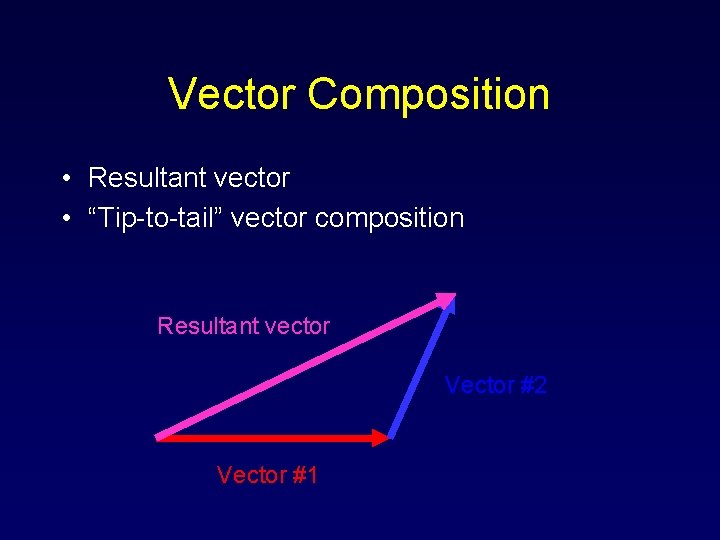 Vector Composition

• Resultant vector
• “Tip-to-tail” vector composition

Resultant vector

Vector #2

Vector #1